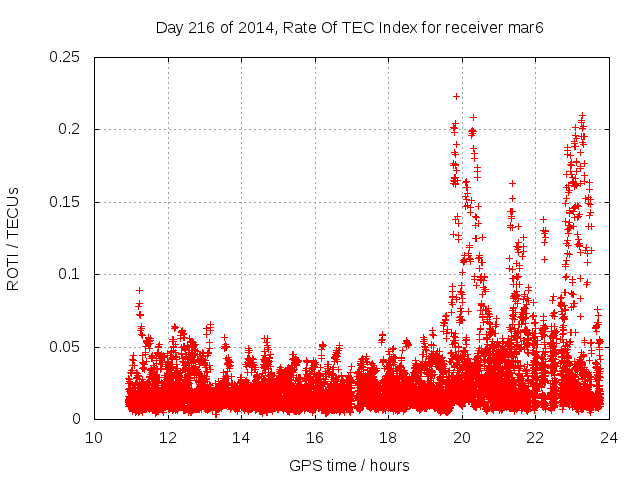 Day 216 of 2014, Rate Of TEC Index for receiver mar6

ROTI / TECUs

0.25
0.2
0.15
0.1
0.05
0

10
12
14
16
18
20
22
24

GPS time / hours